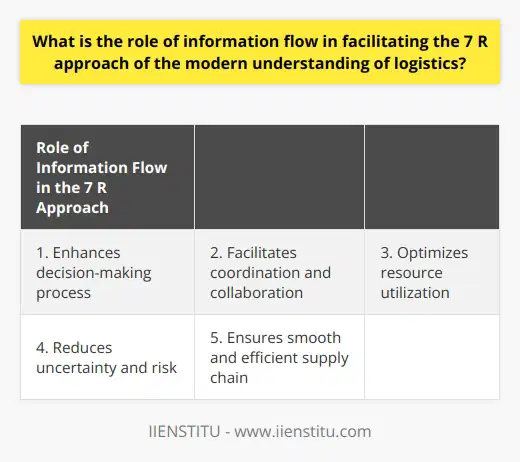 What is the role of information flow in facilitating the 7 R approach of the modern understanding of logistics?

| Role of Information Flow in the 7 R Approach | | |
|---|---|---|
| 1. Enhances decision-making process | 2. Facilitates coordination and collaboration | 3. Optimizes resource utilization |
| 4. Reduces uncertainty and risk | 5. Ensures smooth and efficient supply chain | |

IIENSTITU - www.iienstitu.com